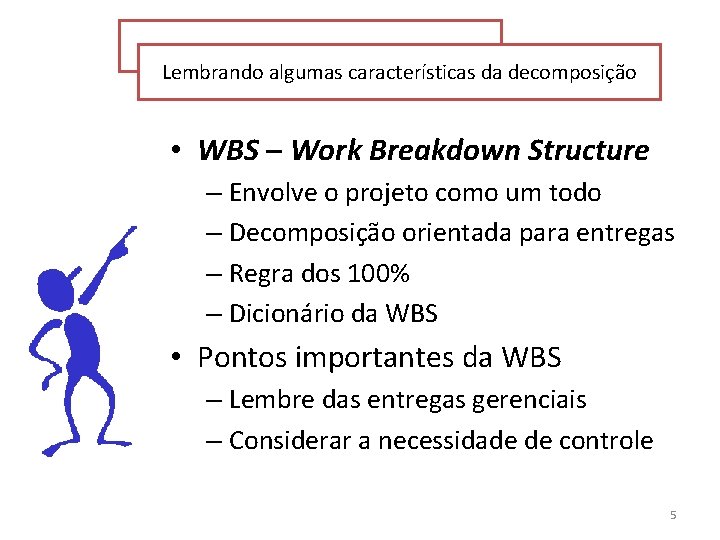 Lembrando algumas características da decomposição

• WBS – Work Breakdown Structure
– Envolve o projeto como um todo
– Decomposição orientada para entregas
– Regra dos 100%
– Dicionário da WBS

• Pontos importantes da WBS
– Lembre das entregas gerenciais
– Considerar a necessidade de controle

5